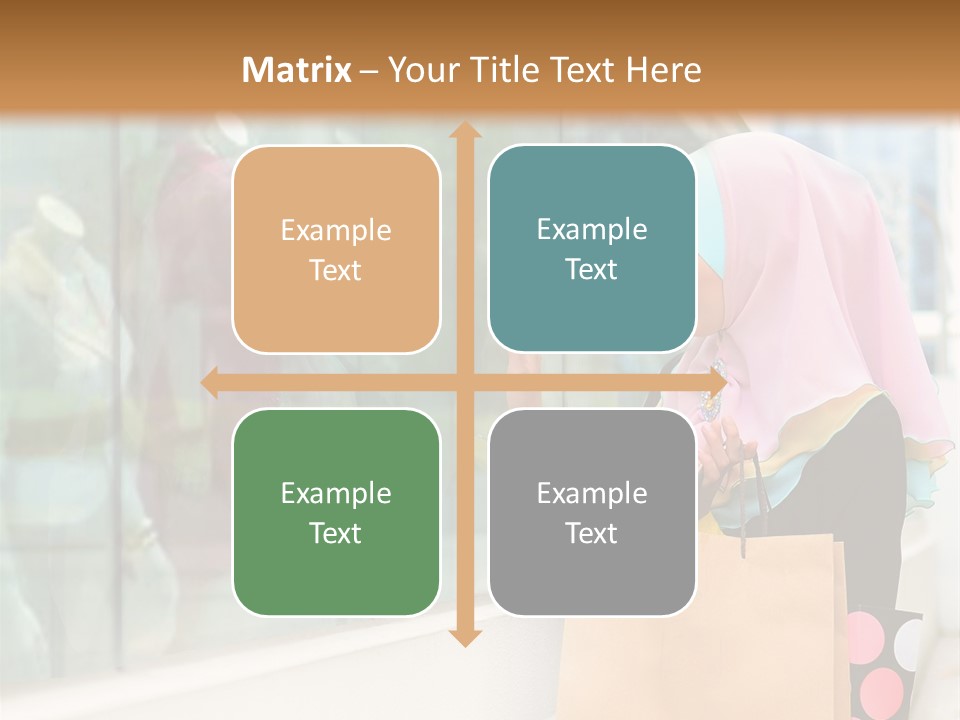 Matrix – Your Title Text Here

Example Text

Example Text

Example Text

Example Text